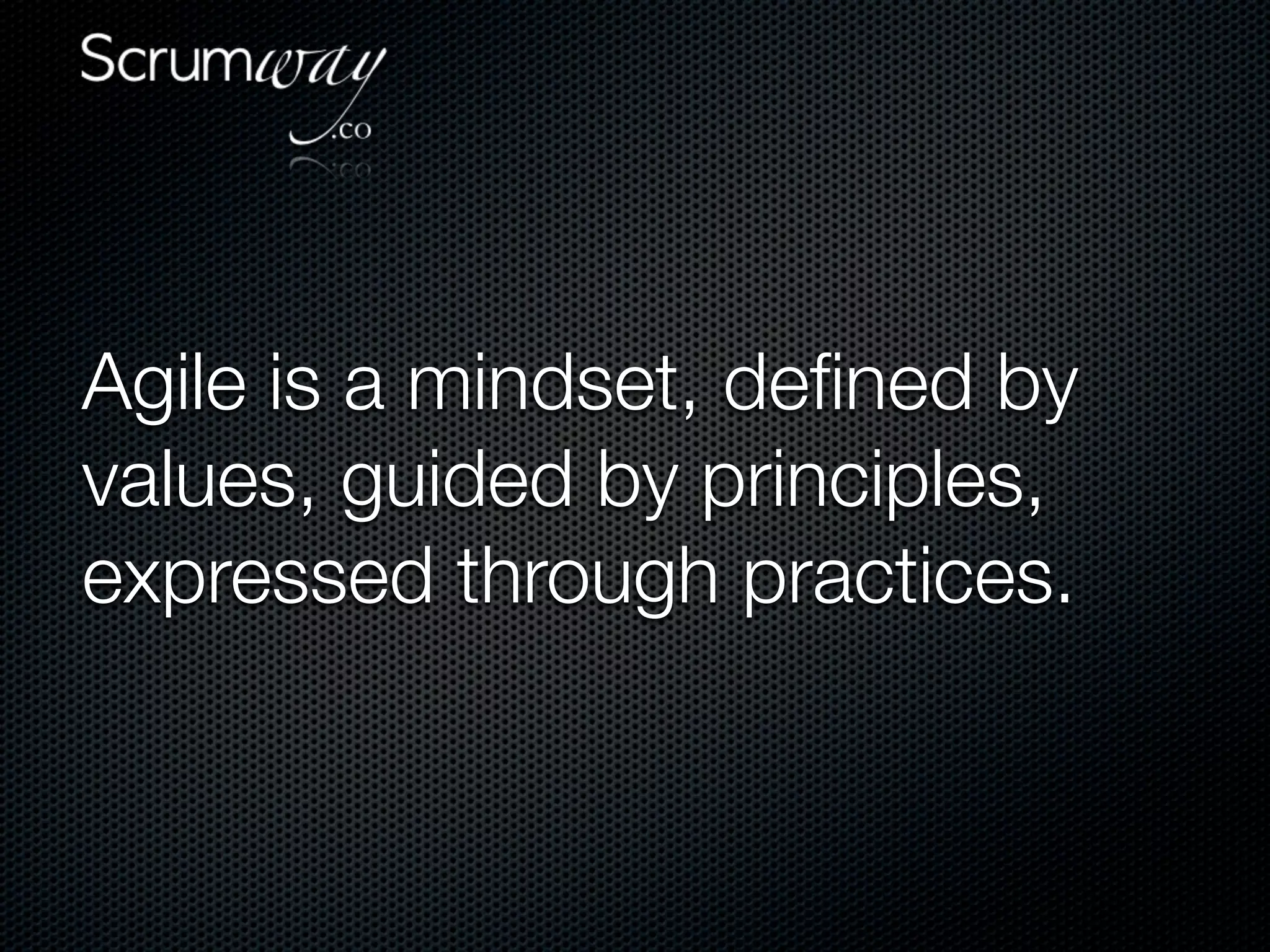 Scrumway.co

Agile is a mindset, defined by values, guided by principles, expressed through practices.